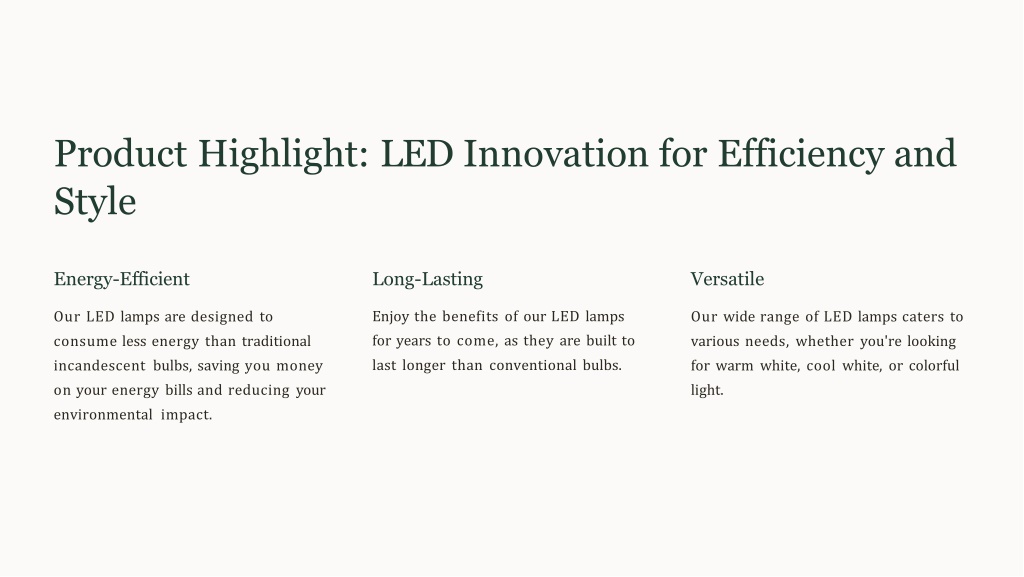 Product Highlight: LED Innovation for Efficiency and Style

Energy-Efficient

Our LED lamps are designed to consume less energy than traditional incandescent bulbs, saving you money on your energy bills and reducing your environmental impact.

Long-Lasting

Enjoy the benefits of our LED lamps for years to come, as they are built to last longer than conventional bulbs.

Versatile

Our wide range of LED lamps caters to various needs, whether you're looking for warm white, cool white, or colorful light.